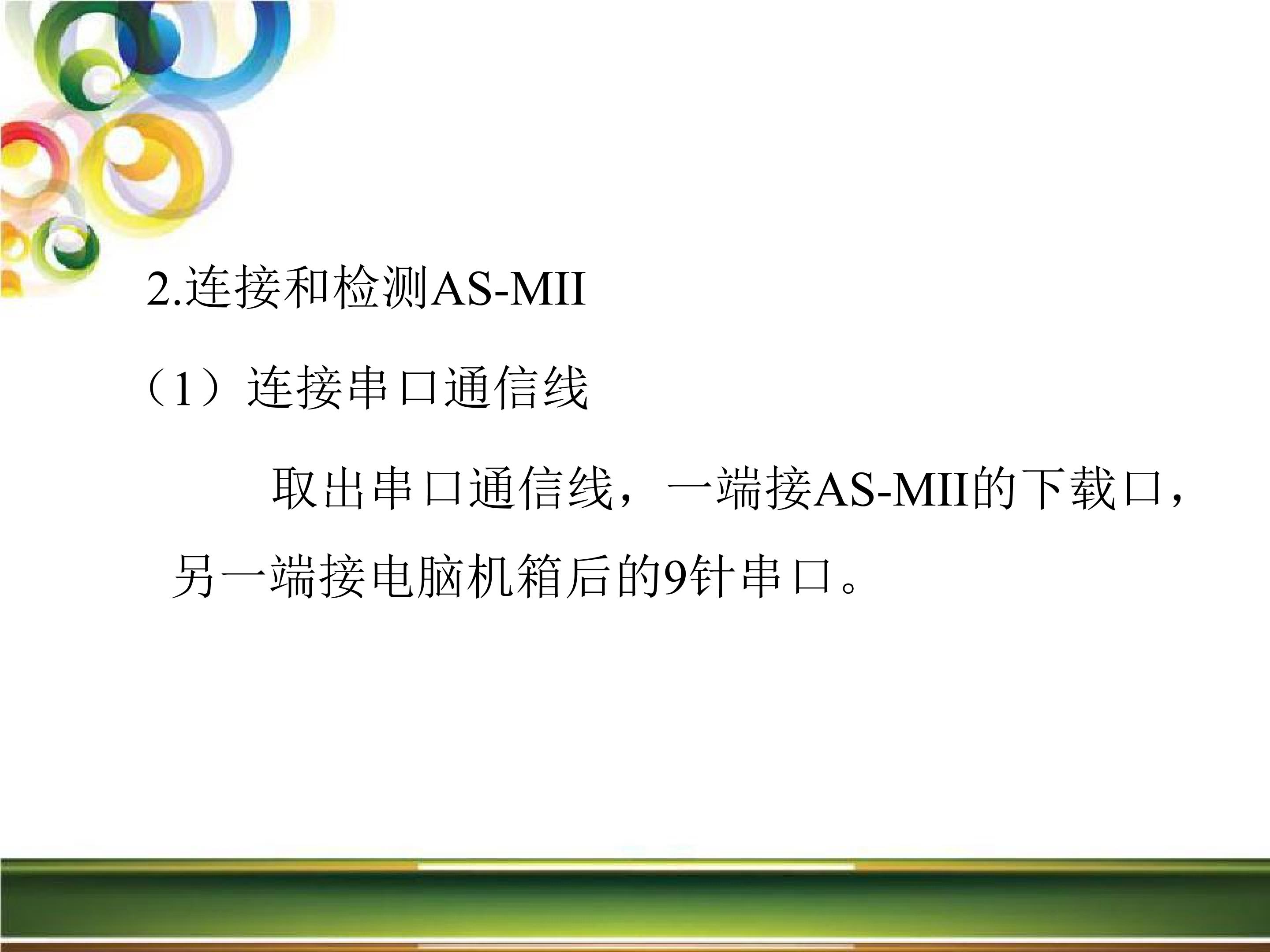 2.连接和检测AS-MII

（1）连接串口通信线

取出串口通信线，一端接AS-MII的下载口，另一端接电脑机箱后的9针串口。